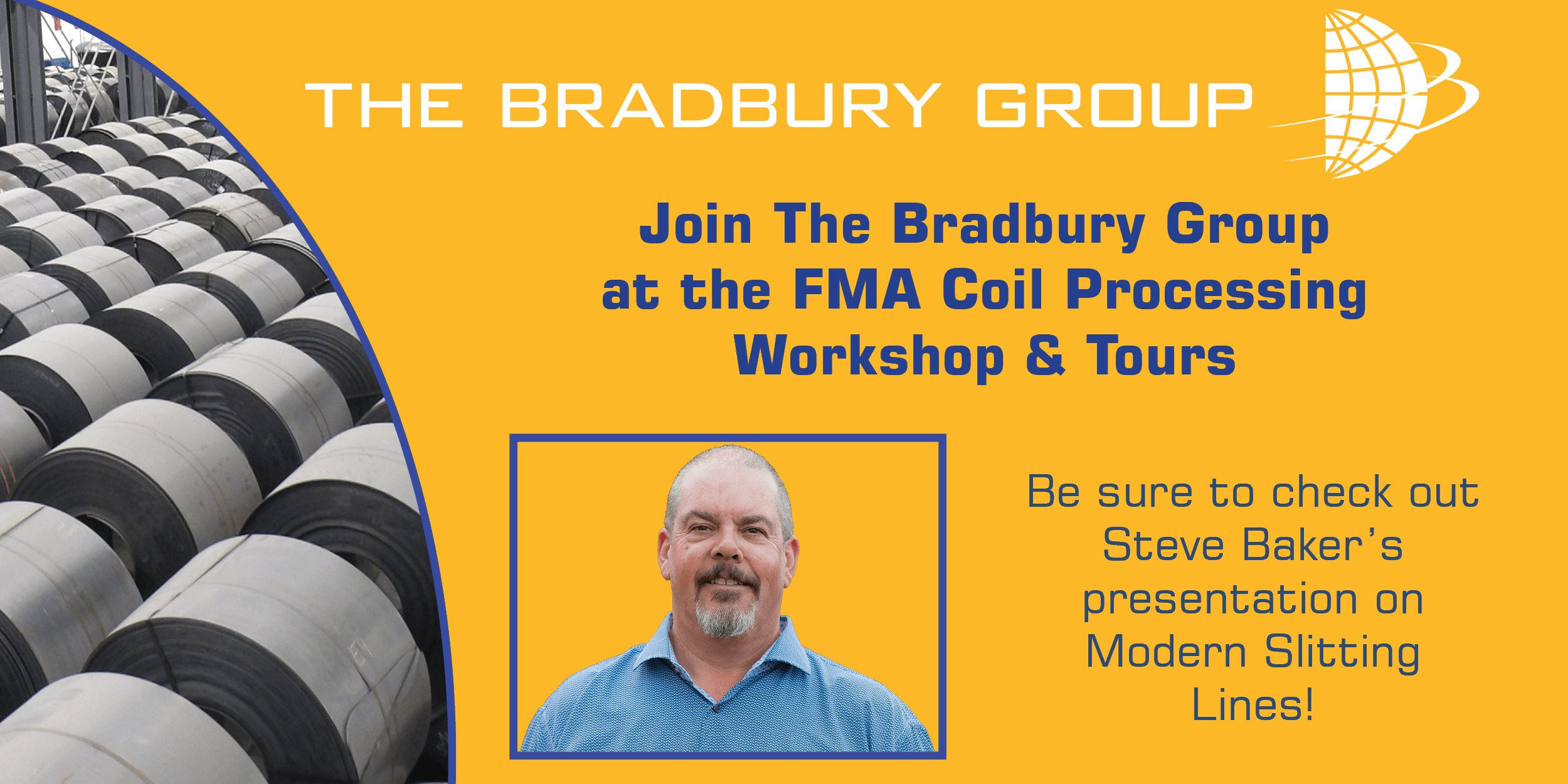 THE BRADBURY GROUP

Join The Bradbury Group at the FMA Coil Processing Workshop & Tours

Be sure to check out Steve Baker's presentation on Modern Slitting Lines!